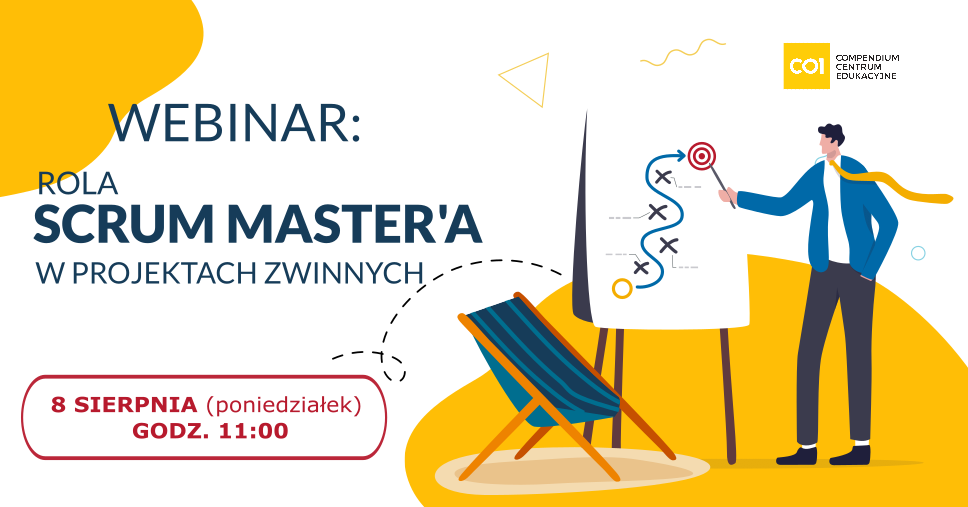 COI COMPENDIUM CENTRUM EDUKACYJNE

WEBINAR:

ROLA
SCRUM MASTER'A
W PROJEKTACH ZWINNYCH

8 SIERPNIA (poniedziałek)
GODZ. 11:00